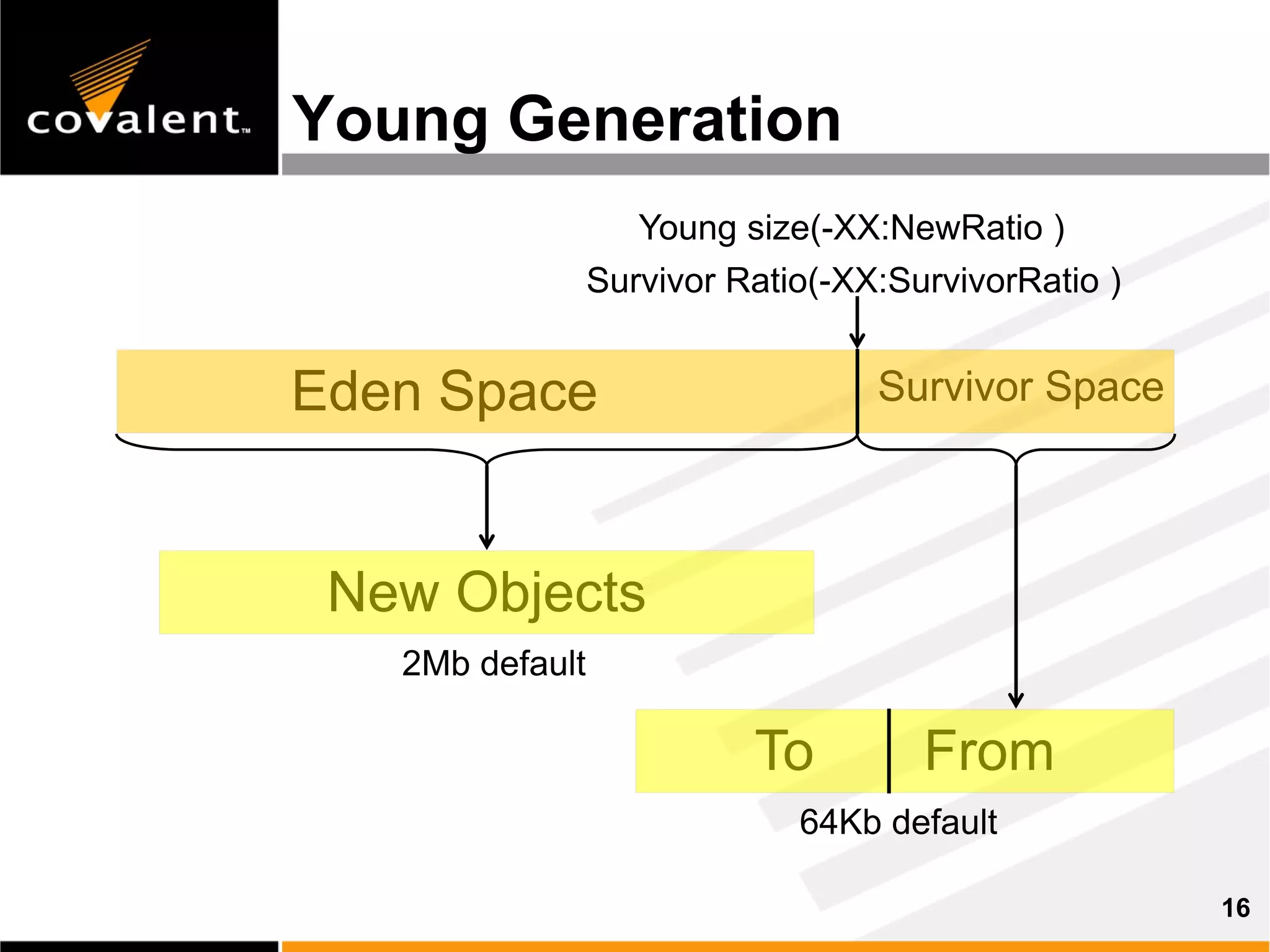 covalent™

Young Generation

Young size(-XX:NewRatio )

Survivor Ratio(-XX:SurvivorRatio )

Eden Space

Survivor Space

New Objects

2Mb default

To

From

64Kb default

16